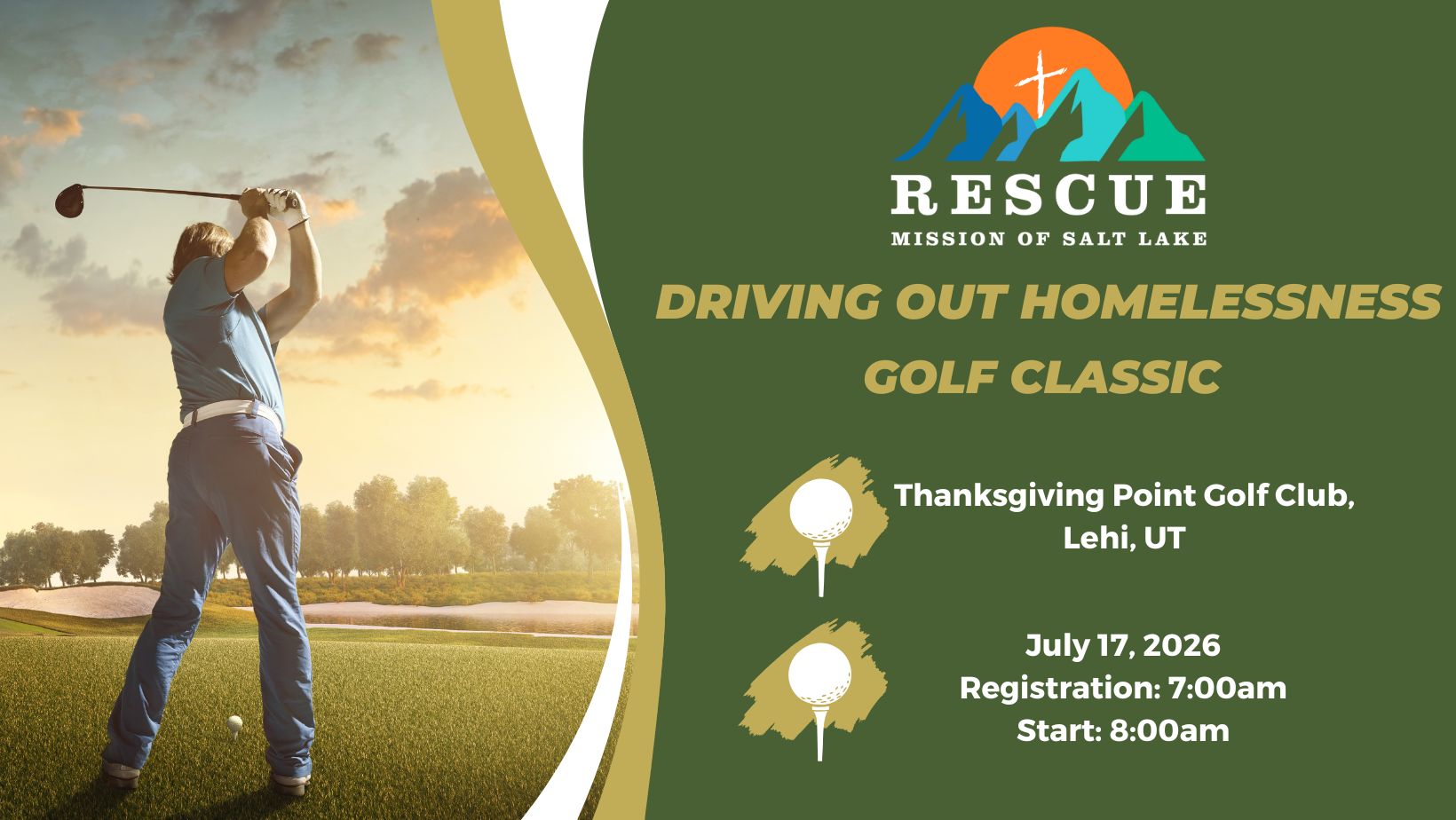 RESCUE
MISSION OF SALT LAKE

DRIVING OUT HOMELESSNESS
GOLF CLASSIC

Thanksgiving Point Golf Club, Lehi, UT

July 17, 2026
Registration: 7:00am
Start: 8:00am